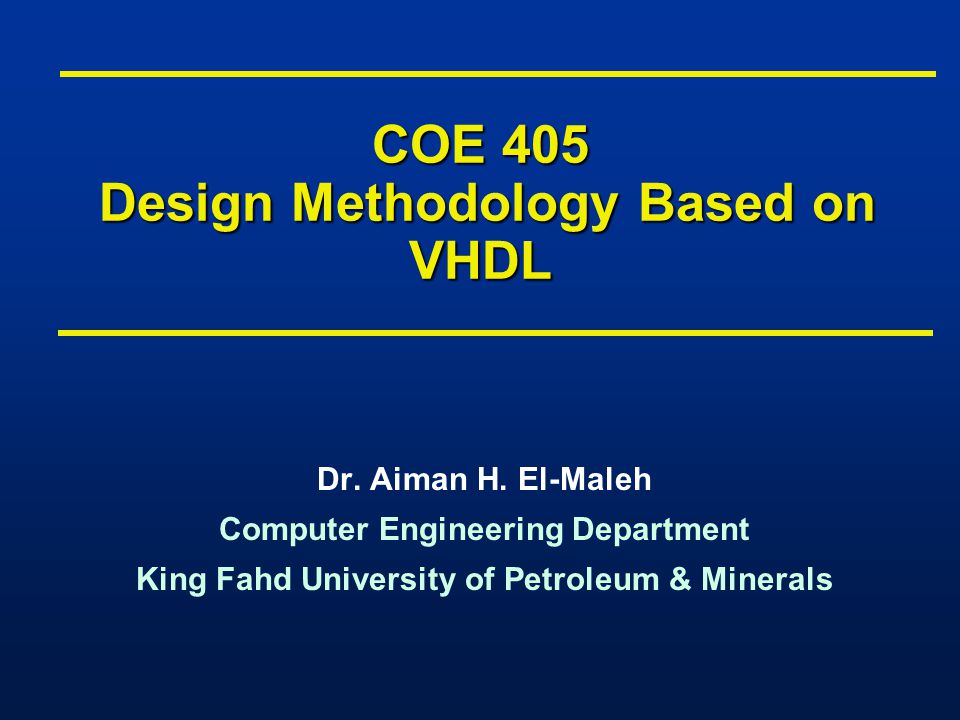 COE 405
Design Methodology Based on VHDL

Dr. Aiman H. El-Maleh

Computer Engineering Department

King Fahd University of Petroleum & Minerals